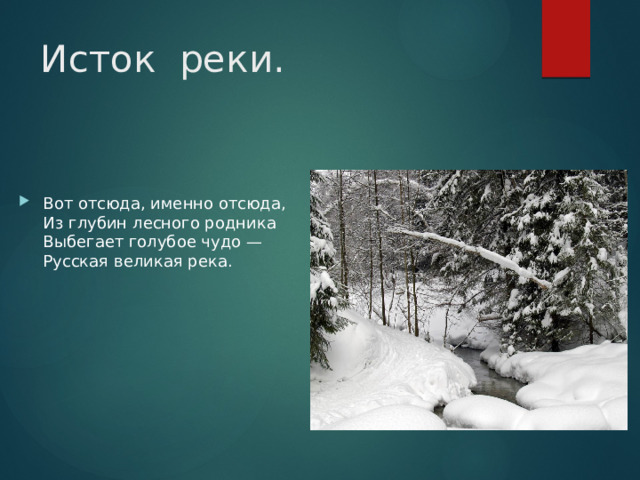 Исток реки.

Вот отсюда, именно отсюда,
Из глубин лесного родника
Выбегает голубое чудо —
Русская великая река.